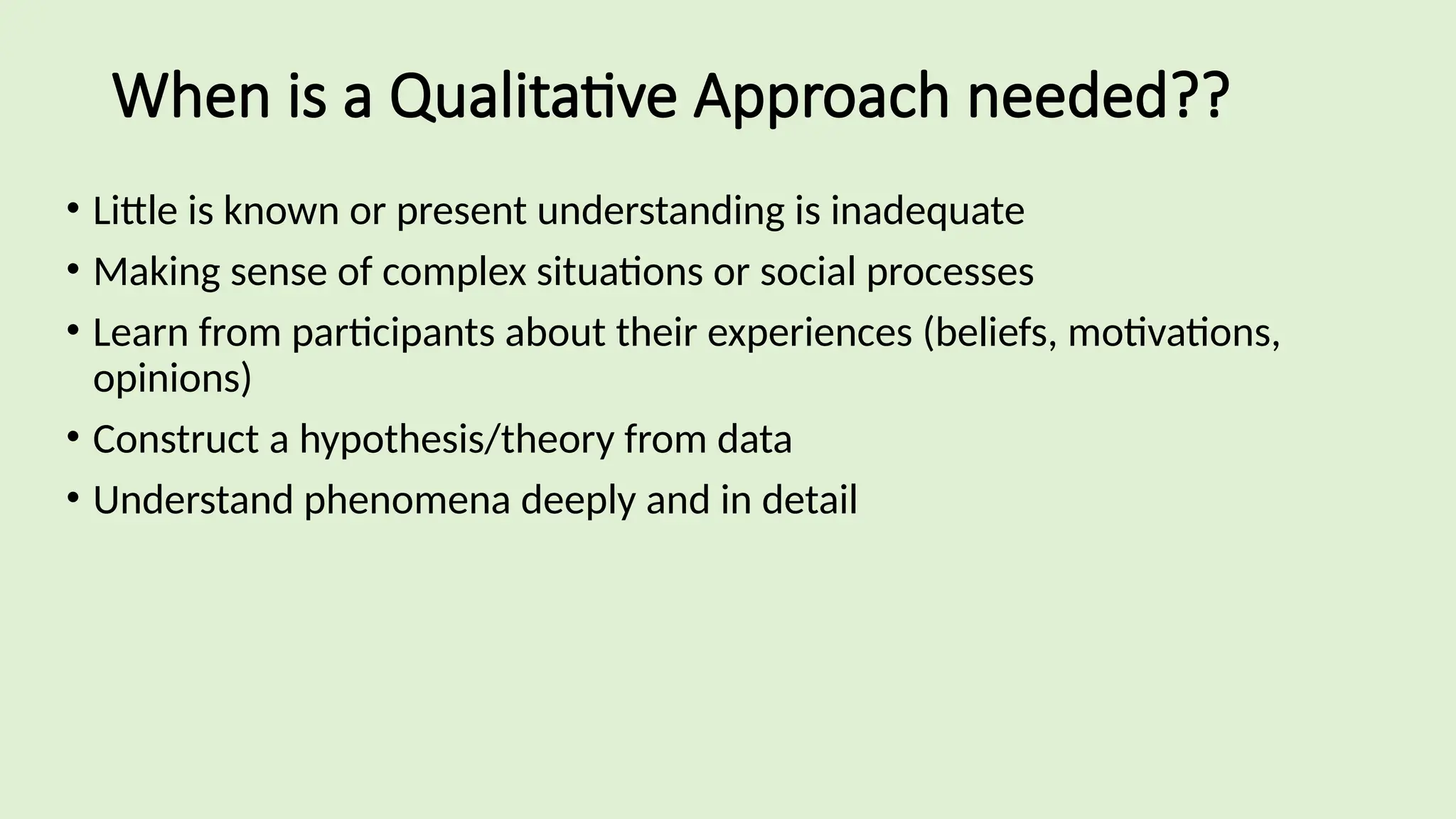 When is a Qualitative Approach needed??

• Little is known or present understanding is inadequate
• Making sense of complex situations or social processes
• Learn from participants about their experiences (beliefs, motivations, opinions)
• Construct a hypothesis/theory from data
• Understand phenomena deeply and in detail